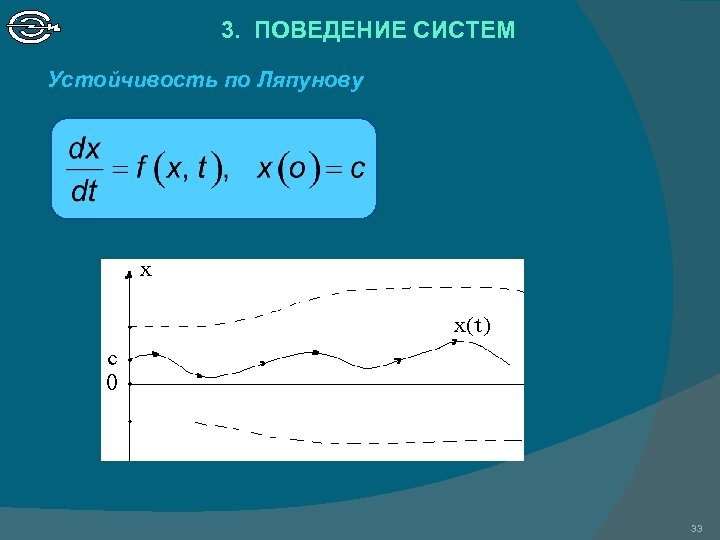 3. ПОВЕДЕНИЕ СИСТЕМ

Устойчивость по Ляпунову

$\frac{dx}{dt} = f(x, t), \quad x(o) = c$

x

x(t)

c

0

33